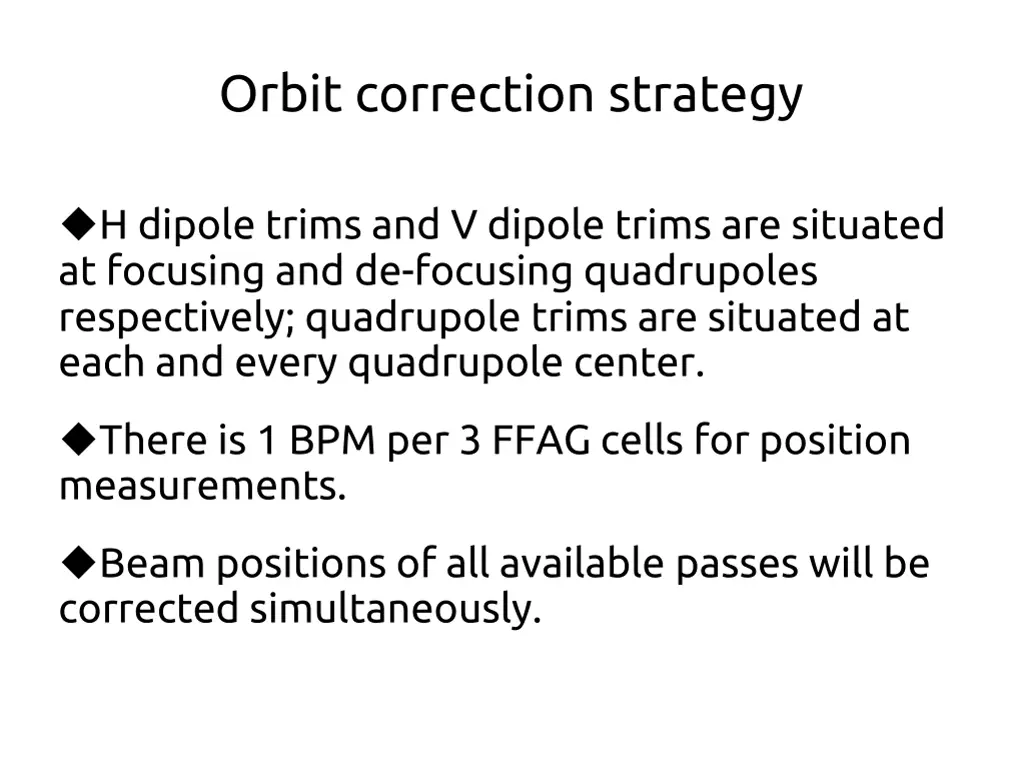 Orbit correction strategy

◆H dipole trims and V dipole trims are situated at focusing and de-focusing quadrupoles respectively; quadrupole trims are situated at each and every quadrupole center.

◆There is 1 BPM per 3 FFAG cells for position measurements.

◆Beam positions of all available passes will be corrected simultaneously.